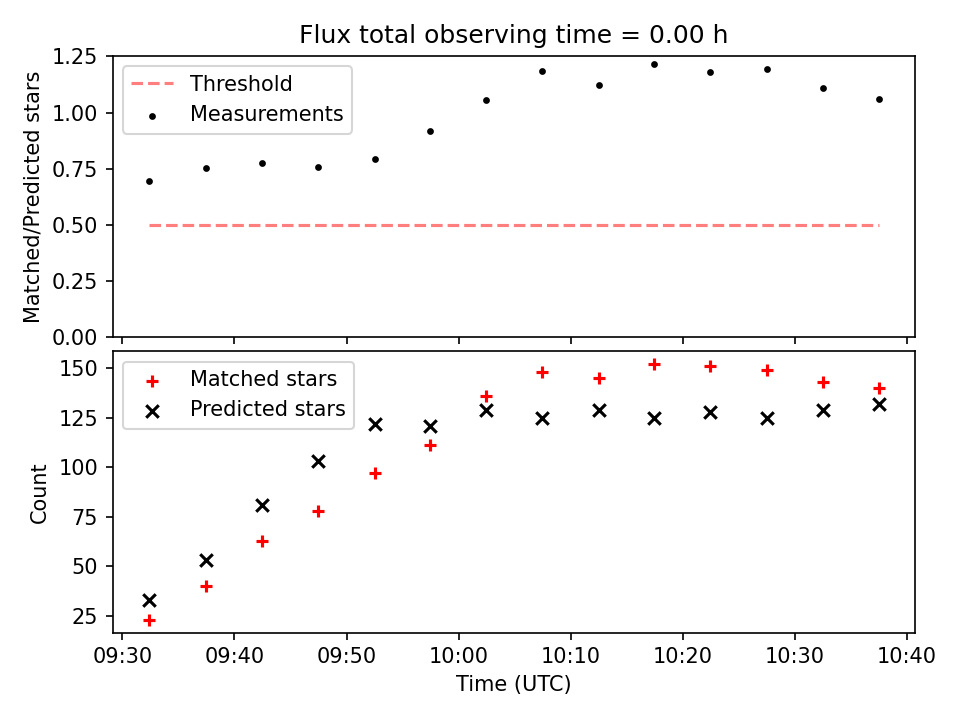 Flux total observing time = 0.00 h

Threshold
Measurements

Matched/Predicted stars

1.25
1.00
0.75
0.50
0.25
0.00

Matched stars
Predicted stars

Count

150
125
100
75
50
25

09:30
09:40
09:50
10:00
10:10
10:20
10:30
10:40

Time (UTC)